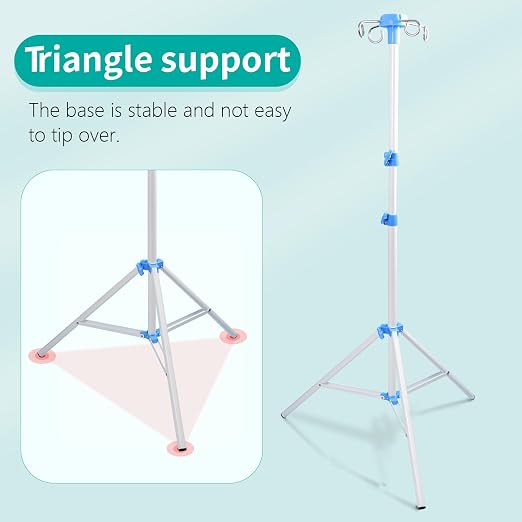 Triangle support

The base is stable and not easy to tip over.